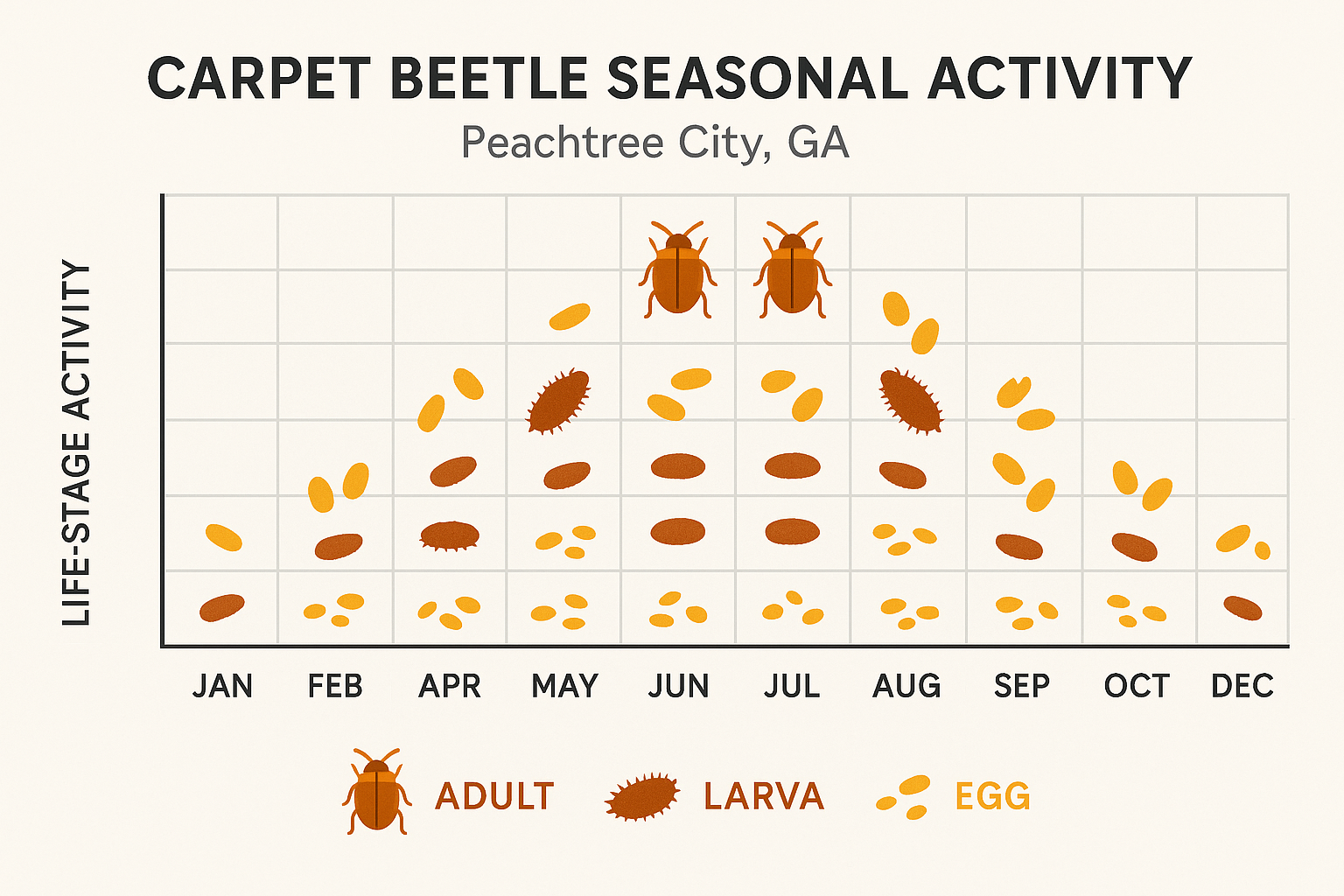 CARPET BEETLE SEASONAL ACTIVITY
Peachtree City, GA

LIFE-STAGE ACTIVITY

JAN FEB APR MAY JUN JUL AUG SEP OCT DEC

ADULT LARVA EGG